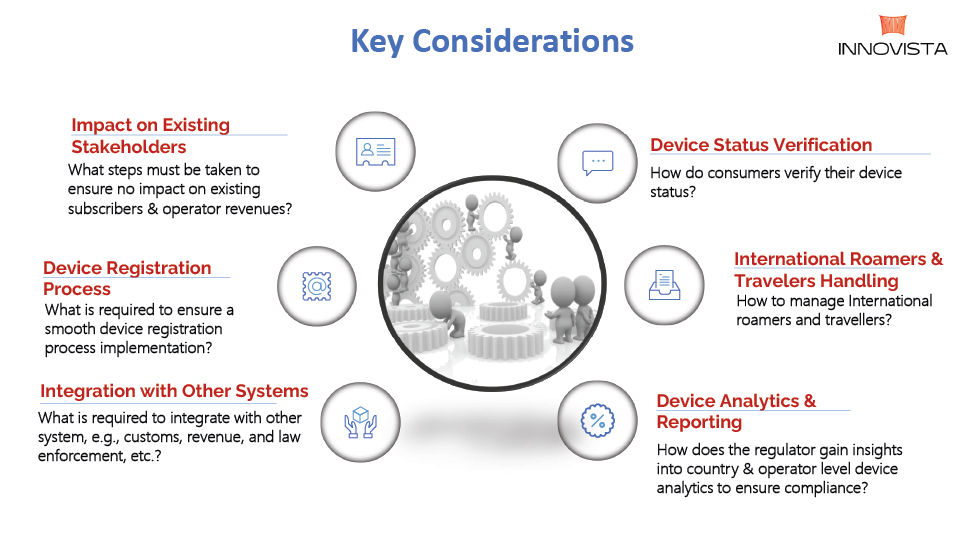 Key Considerations

INNOVISTA

Impact on Existing Stakeholders
What steps must be taken to ensure no impact on existing subscribers & operator revenues?

Device Registration Process
What is required to ensure a smooth device registration process implementation?

Integration with Other Systems
What is required to integrate with other system, e.g., customs, revenue, and law enforcement, etc.?

Device Status Verification
How do consumers verify their device status?

International Roamers & Travelers Handling
How to manage International roamers and travellers?

Device Analytics & Reporting
How does the regulator gain insights into country & operator level device analytics to ensure compliance?